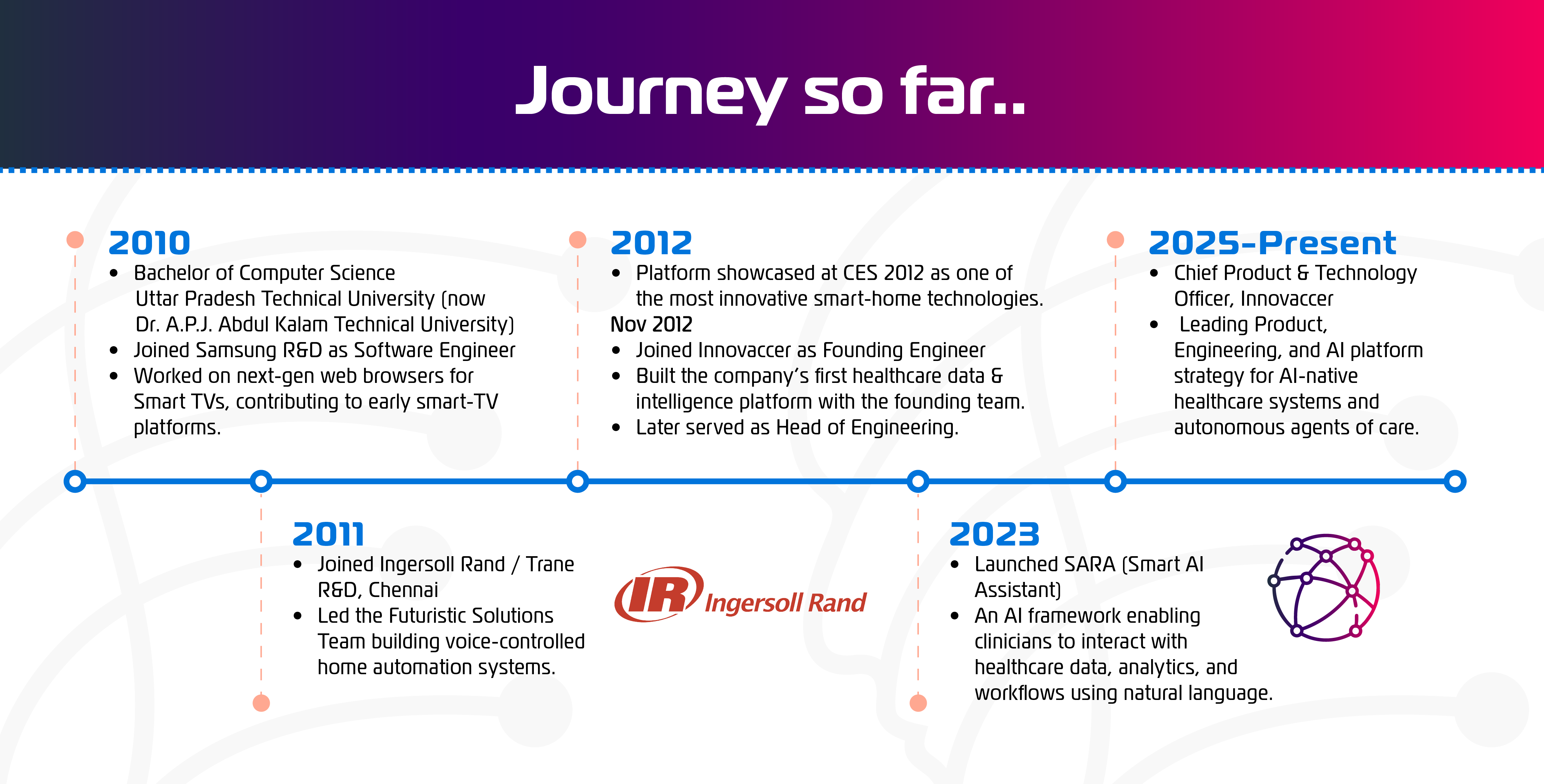 Journey so far..

2010
• Bachelor of Computer Science Uttar Pradesh Technical University (now Dr. A.P.J. Abdul Kalam Technical University)
• Joined Samsung R&D as Software Engineer
• Worked on next-gen web browsers for Smart TVs, contributing to early smart-TV platforms.

2012
• Platform showcased at CES 2012 as one of the most innovative smart-home technologies.
Nov 2012
• Joined Innovaccer as Founding Engineer
• Built the company's first healthcare data & intelligence platform with the founding team.
• Later served as Head of Engineering.

2025-Present
• Chief Product & Technology Officer, Innovaccer
• Leading Product, Engineering, and AI platform strategy for AI-native healthcare systems and autonomous agents of care.

2011
• Joined Ingersoll Rand / Trane R&D, Chennai
• Led the Futuristic Solutions Team building voice-controlled home automation systems.

IR Ingersoll Rand

2023
• Launched SARA (Smart AI Assistant)
• An AI framework enabling clinicians to interact with healthcare data, analytics, and workflows using natural language.